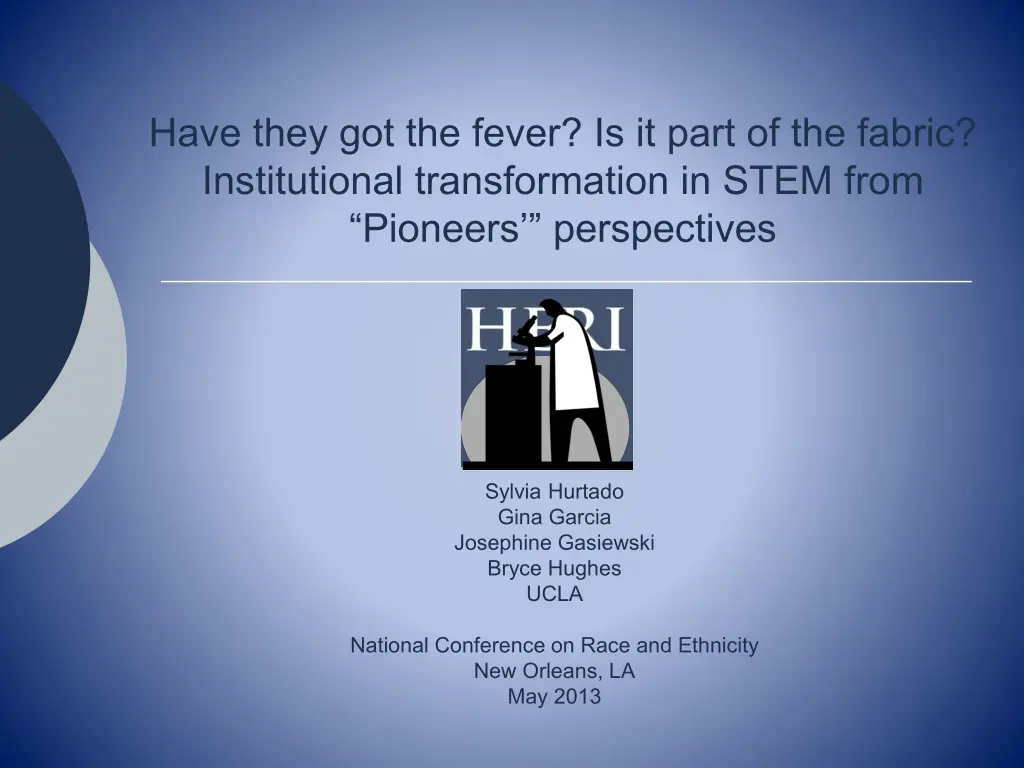 Have they got the fever? Is it part of the fabric? Institutional transformation in STEM from “Pioneers’” perspectives

HERI

Sylvia Hurtado
Gina Garcia
Josephine Gasiewski
Bryce Hughes
UCLA

National Conference on Race and Ethnicity
New Orleans, LA
May 2013